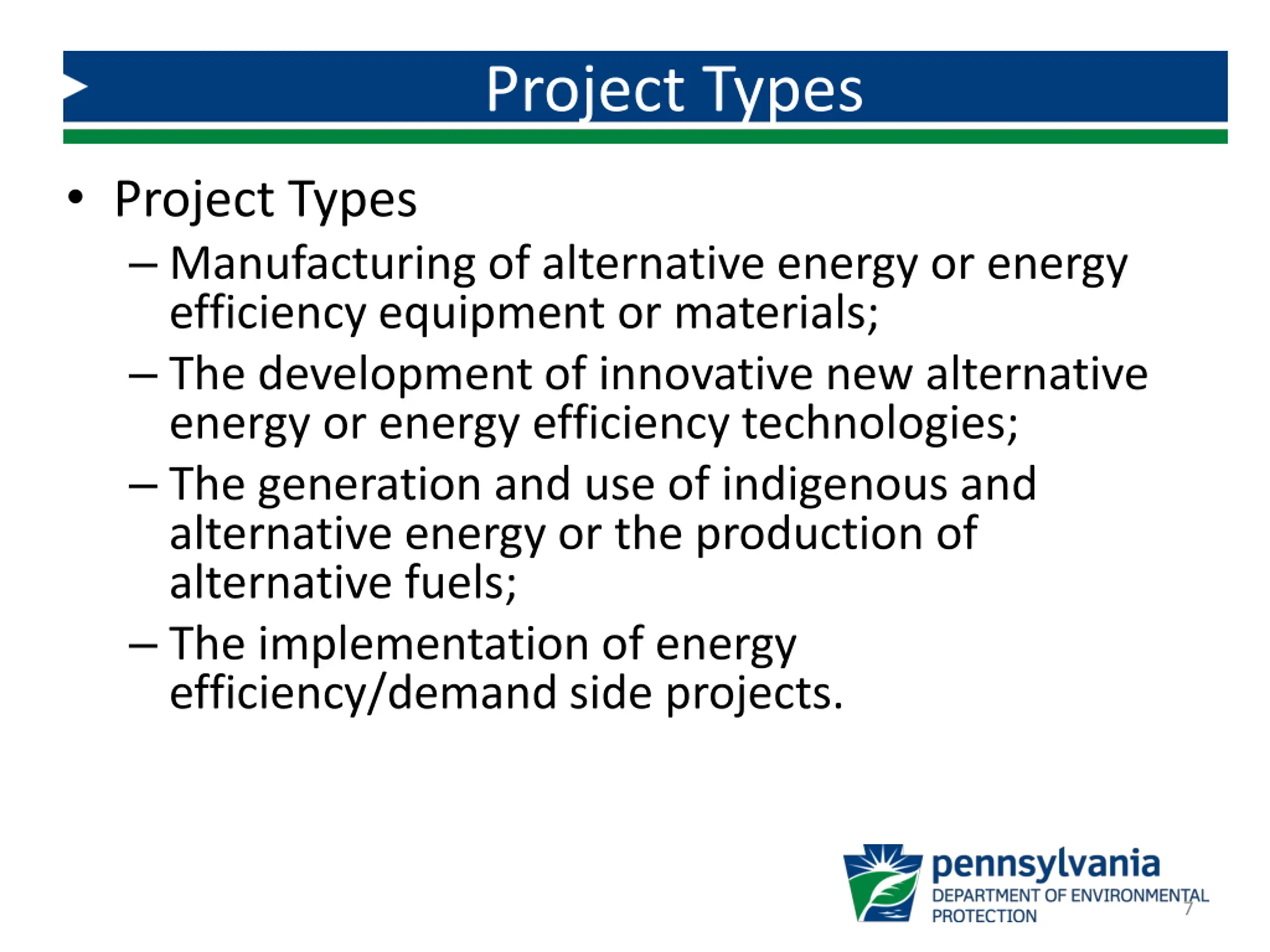 Project Types

• Project Types
– Manufacturing of alternative energy or energy efficiency equipment or materials;
– The development of innovative new alternative energy or energy efficiency technologies;
– The generation and use of indigenous and alternative energy or the production of alternative fuels;
– The implementation of energy efficiency/demand side projects.

pennsylvania
DEPARTMENT OF ENVIRONMENTAL PROTECTION

7